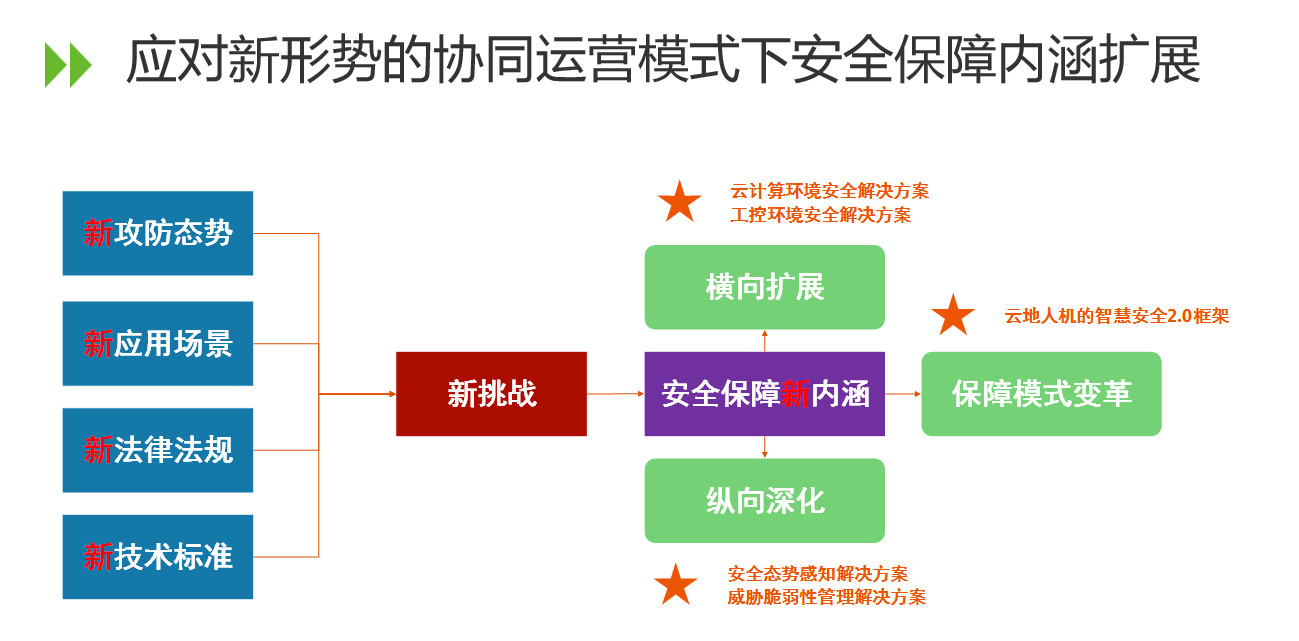 应对新形势的协同运营模式下安全保障内涵扩展

新攻防态势

新应用场景

新法律法规

新技术标准

新挑战

云计算环境安全解决方案
工控环境安全解决方案

横向扩展

安全保障新内涵

纵向深化

安全态势感知解决方案
威胁脆弱性管理解决方案

云地人机的智慧安全2.0框架

保障模式变革